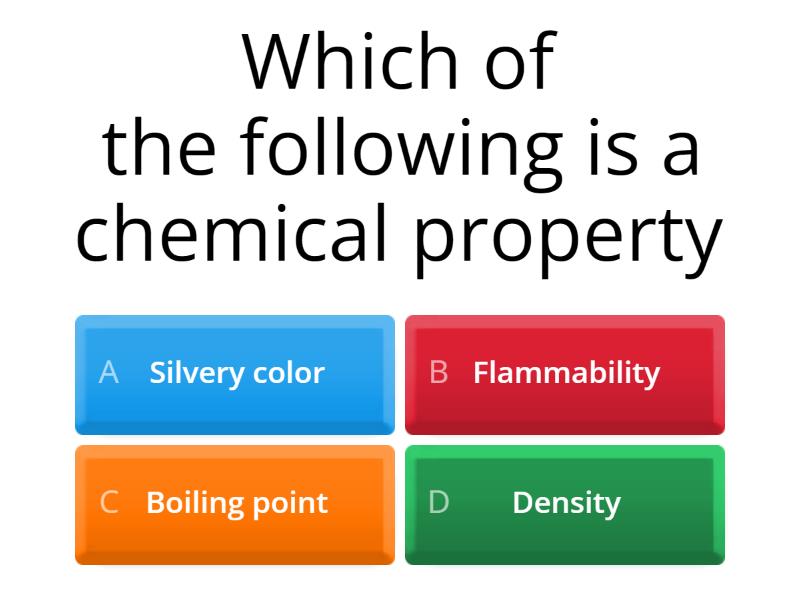 Which of the following is a chemical property

A Silvery color

B Flammability

C Boiling point

D Density